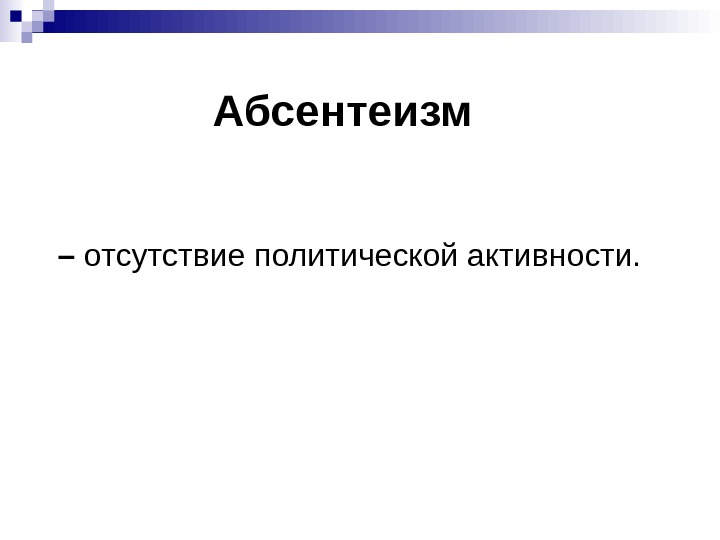 Абсентеизм

– отсутствие политической активности.